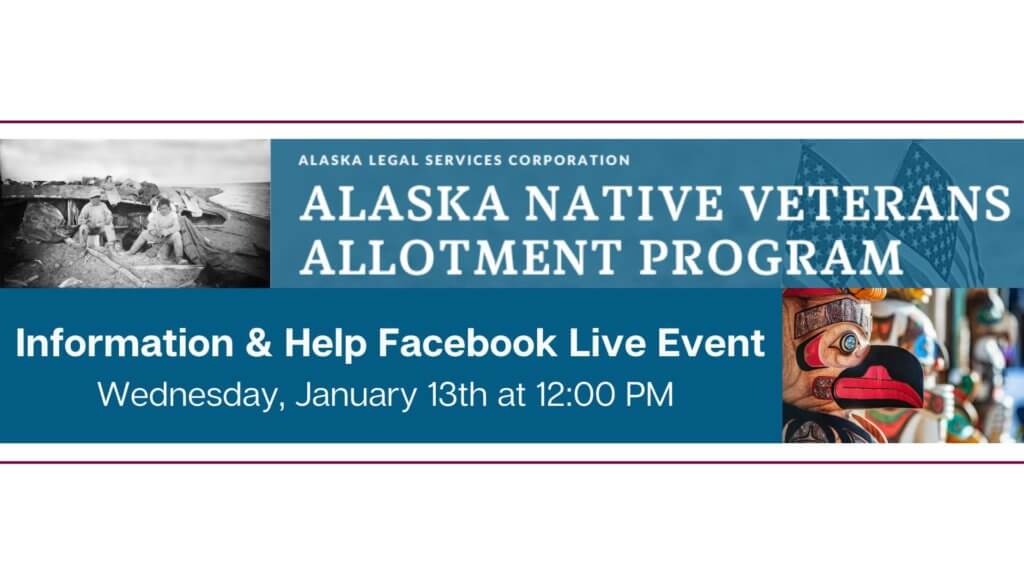 ALASKA LEGAL SERVICES CORPORATION

ALASKA NATIVE VETERANS ALLOTMENT PROGRAM

Information & Help Facebook Live Event

Wednesday, January 13th at 12:00 PM